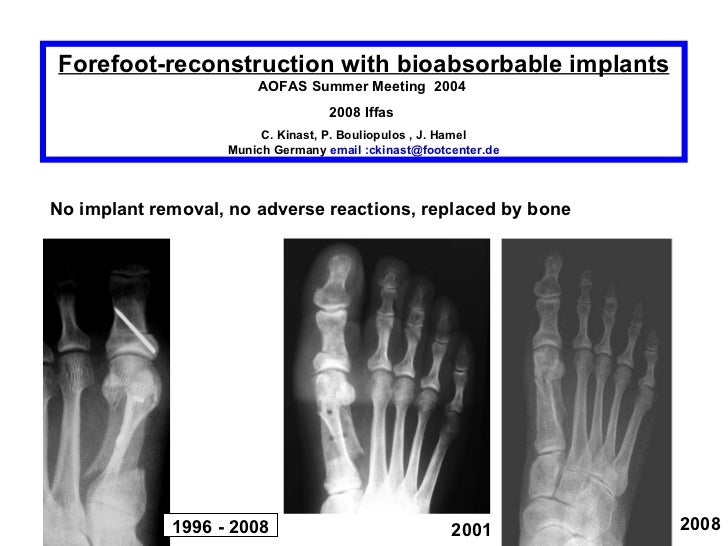 Forefoot-reconstruction with bioabsorbable implants
AOFAS Summer Meeting 2004

2008 Iffas

C. Kinast, P. Bouliopulos , J. Hamel
Munich Germany email :ckinast@footcenter.de

No implant removal, no adverse reactions, replaced by bone

1996 - 2008

2001

2008